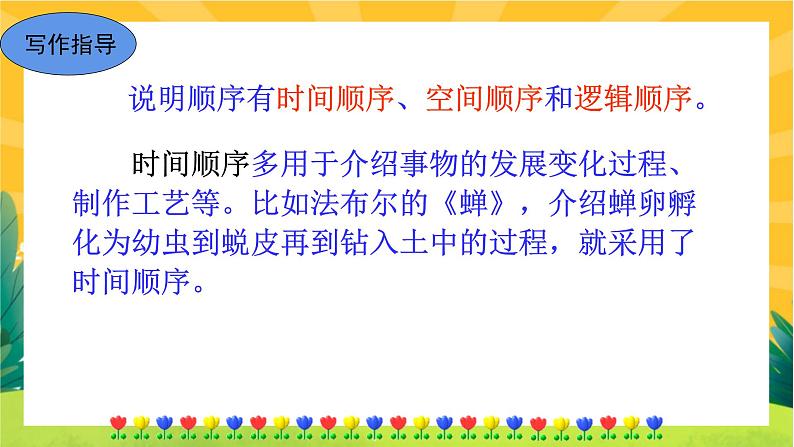 写作指导

说明顺序有时间顺序、空间顺序和逻辑顺序。

时间顺序多用于介绍事物的发展变化过程、制作工艺等。比如法布尔的《蝉》，介绍蝉卵孵化为幼虫到蜕皮再到钻入土中的过程，就采用了时间顺序。